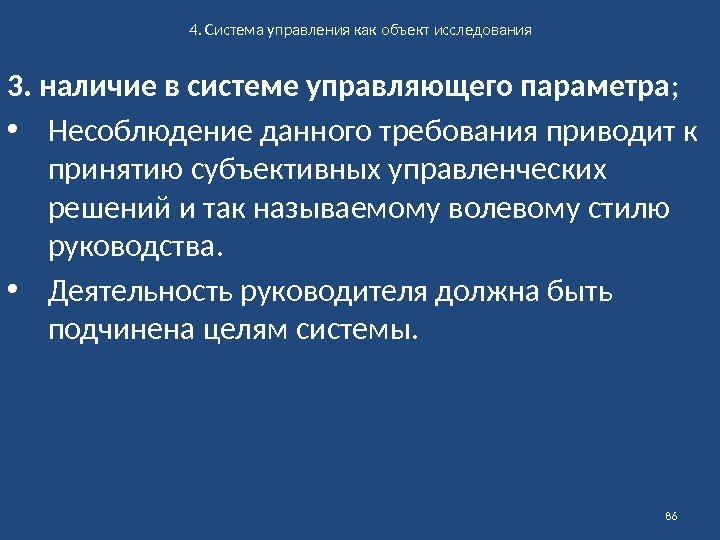 4. Система управления как объект исследования

3. наличие в системе управляющего параметра;

• Несоблюдение данного требования приводит к принятию субъективных управленческих решений и так называемому волевому стилю руководства.

• Деятельность руководителя должна быть подчинена целям системы.

86